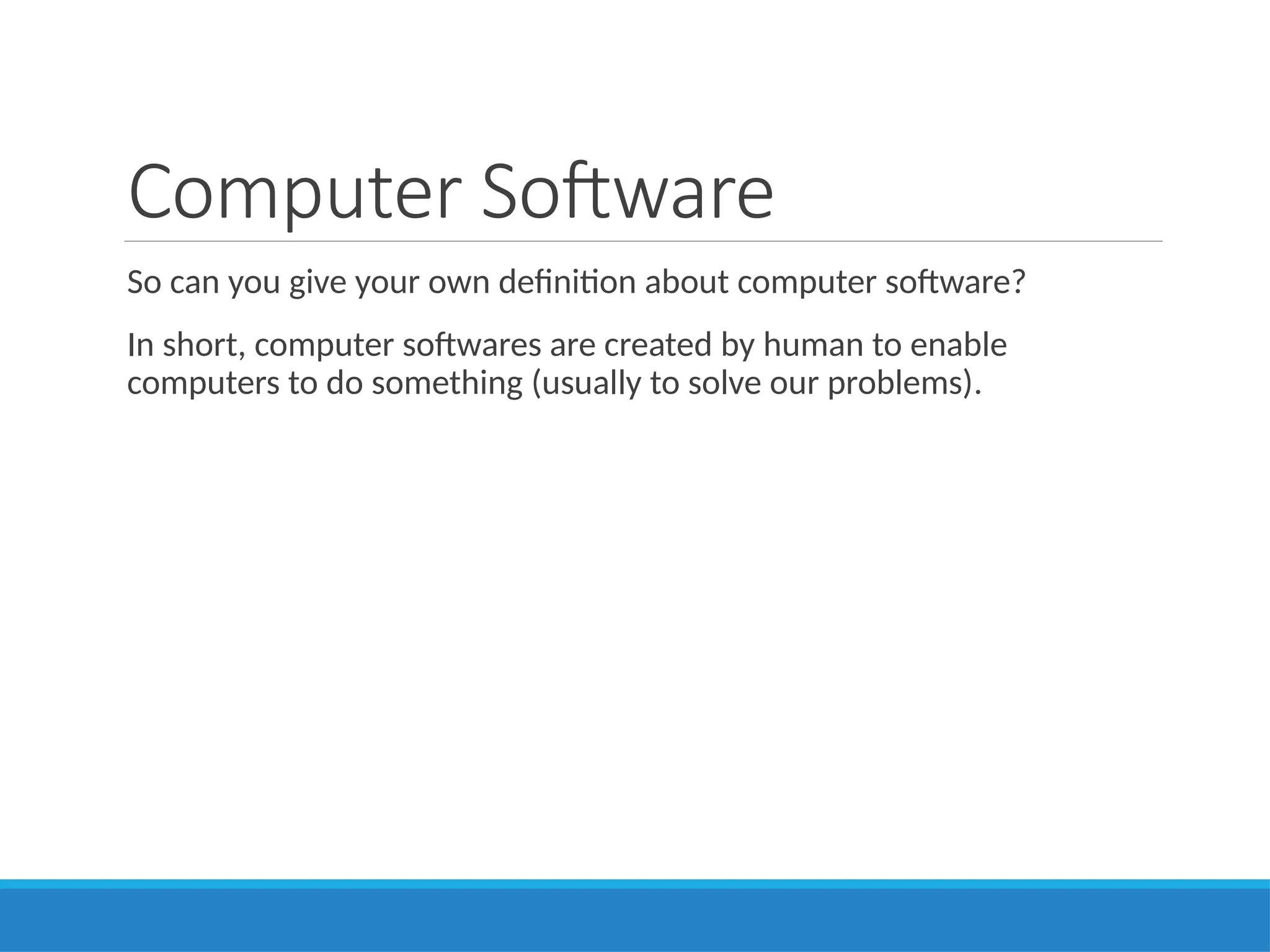 Computer Software

So can you give your own definition about computer software?

In short, computer softwares are created by human to enable computers to do something (usually to solve our problems).